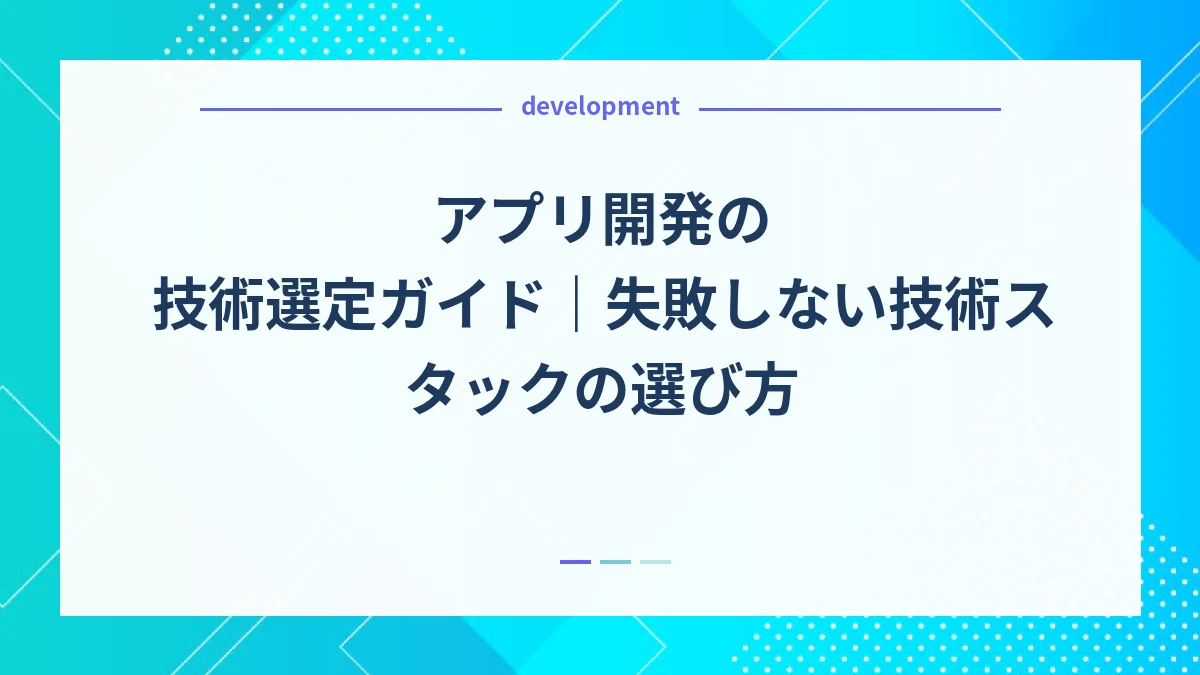 development

アプリ開発の技術選定ガイド｜失敗しない技術スタックの選び方